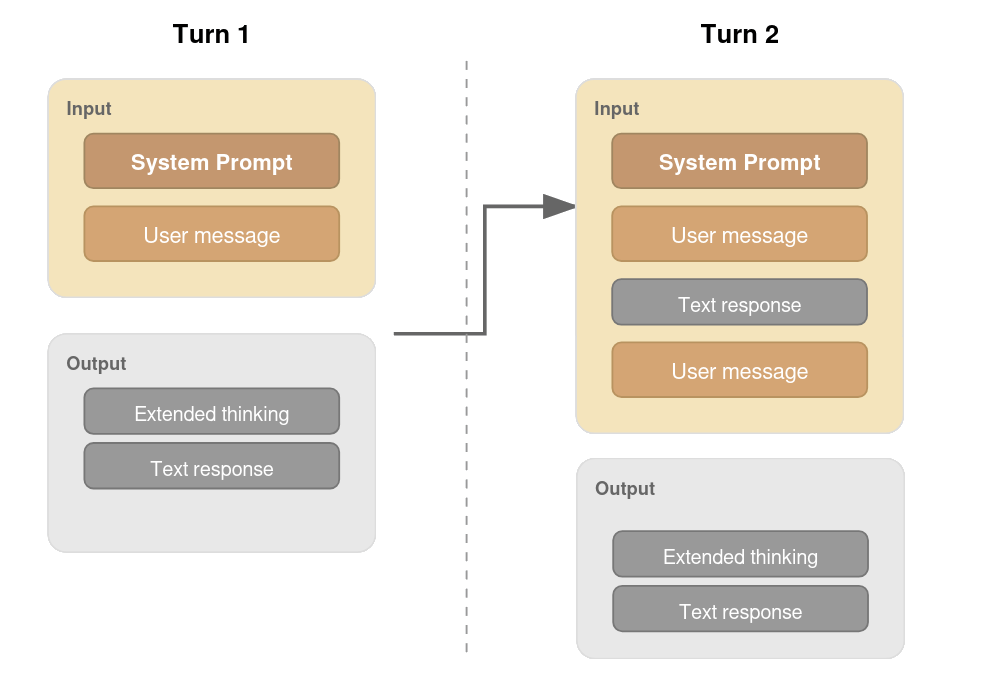 Turn 1

Input

System Prompt

User message

Output

Extended thinking

Text response

Turn 2

Input

System Prompt

User message

Text response

User message

Output

Extended thinking

Text response